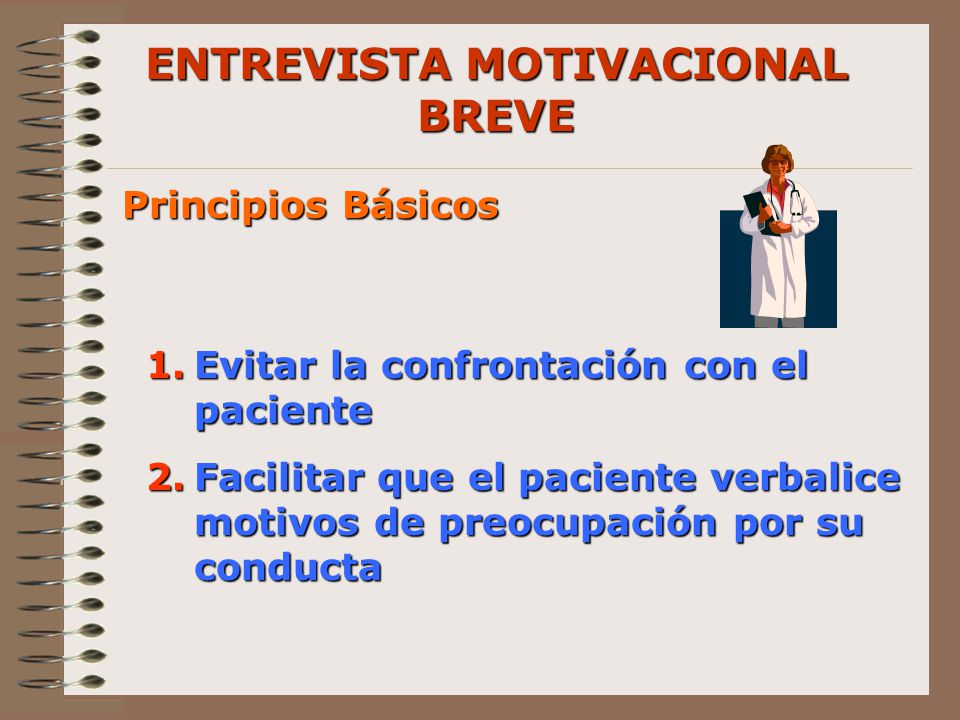 ENTREVISTA MOTIVACIONAL BREVE

Principios Básicos

1. Evitar la confrontación con el paciente

2. Facilitar que el paciente verbalice motivos de preocupación por su conducta